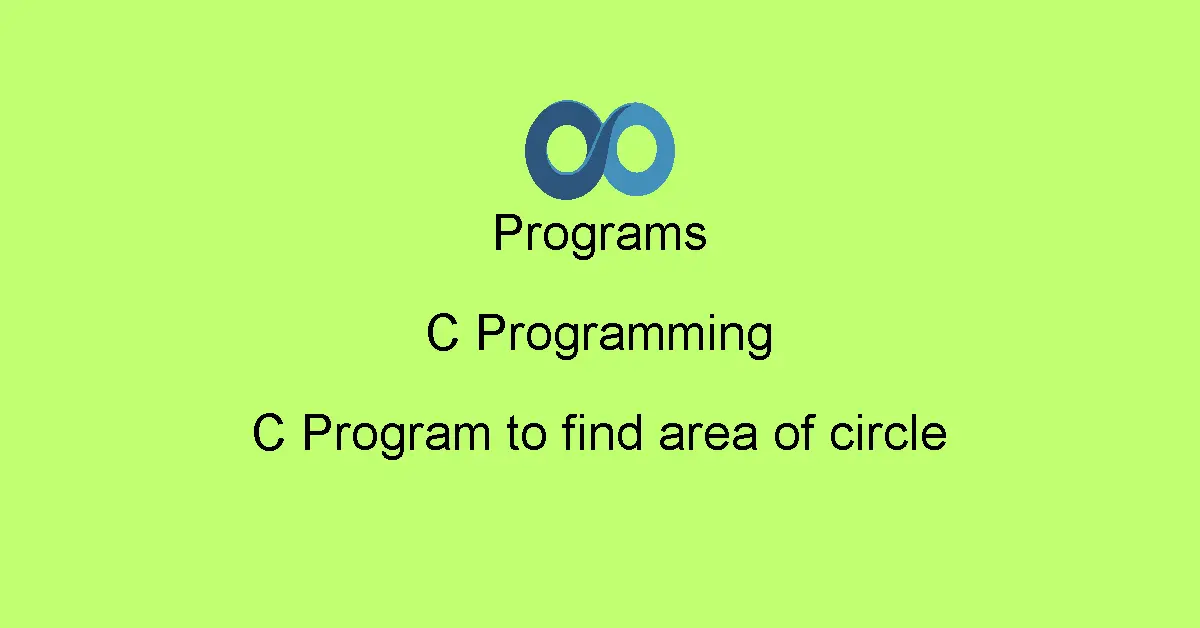 Programs

C Programming

C Program to find area of circle